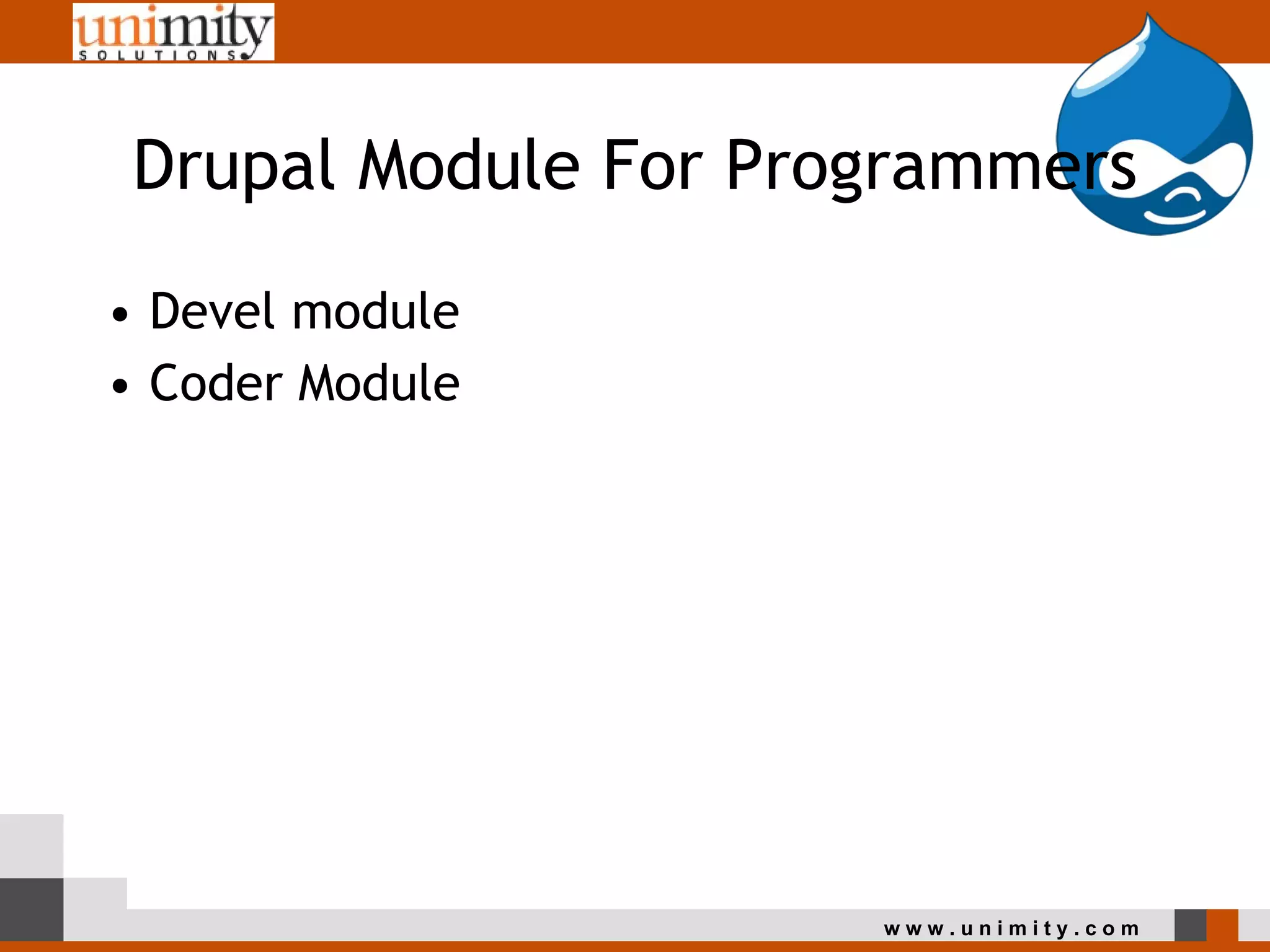 unimity
SOLUTIONS

Drupal Module For Programmers

• Devel module
• Coder Module

www.unimity.com